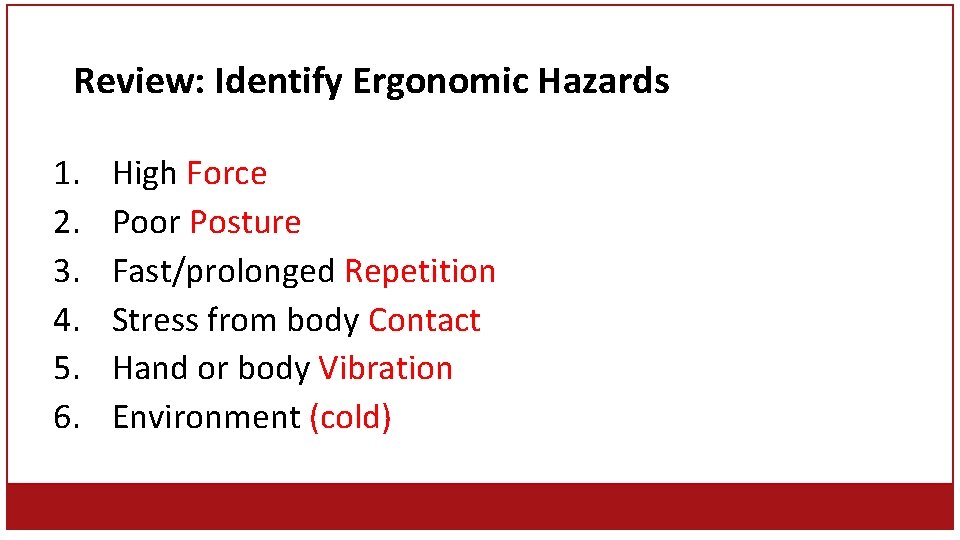 Review: Identify Ergonomic Hazards

1. High Force
2. Poor Posture
3. Fast/prolonged Repetition
4. Stress from body Contact
5. Hand or body Vibration
6. Environment (cold)